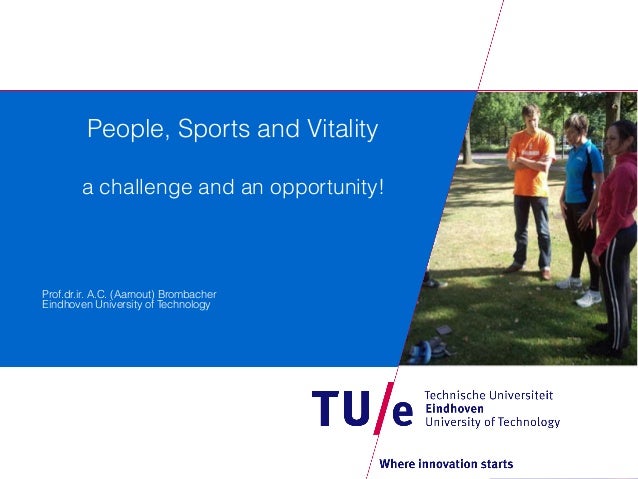 People, Sports and Vitality

a challenge and an opportunity!

Prof.dr.ir. A.C. (Aarnout) Brombacher
Eindhoven University of Technology

TU/e Technische Universiteit
Eindhoven
University of Technology

Where innovation starts